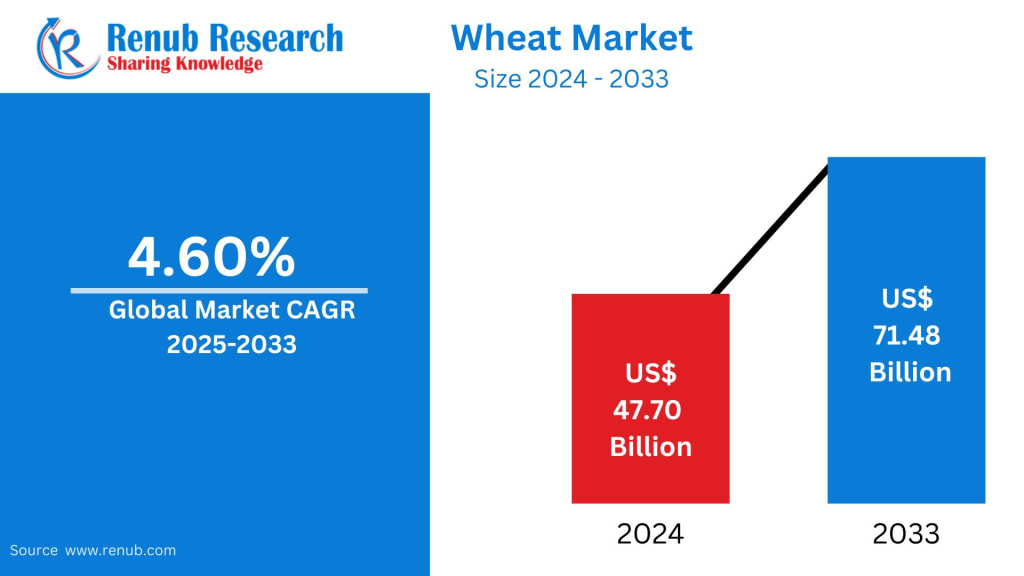 Renub Research
Sharing Knowledge

Wheat Market
Size 2024 - 2033

4.60%
Global Market CAGR
2025-2033

US$
47.70
Billion

US$
71.48
Billion

2024

2033

Source www.renub.com